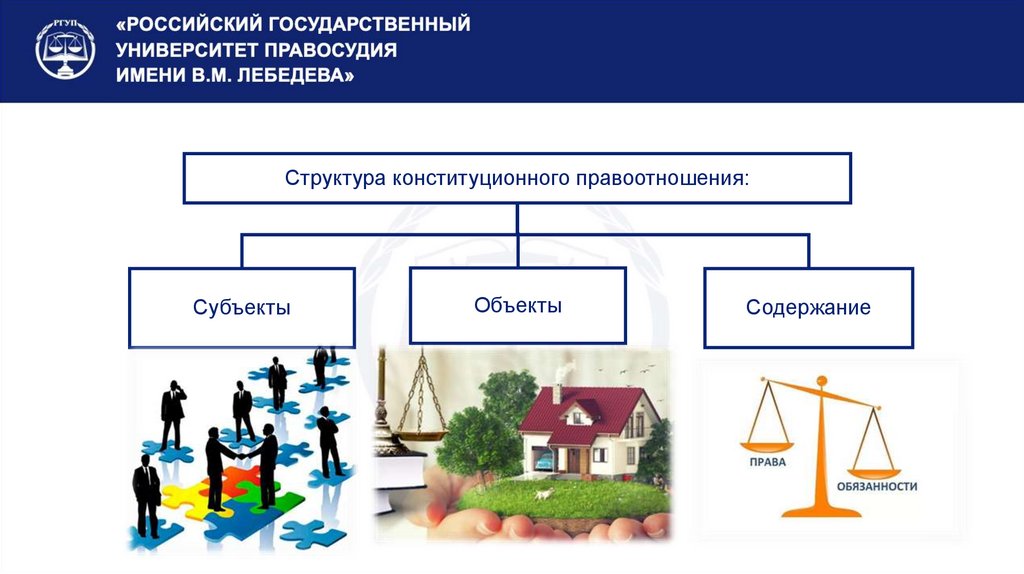 РГУП

«РОССИЙСКИЙ ГОСУДАРСТВЕННЫЙ УНИВЕРСИТЕТ ПРАВОСУДИЯ ИМЕНИ В.М. ЛЕБЕДЕВА»

Структура конституционного правоотношения:

Субъекты

Объекты

Содержание

ПРАВА

ОБЯЗАННОСТИ